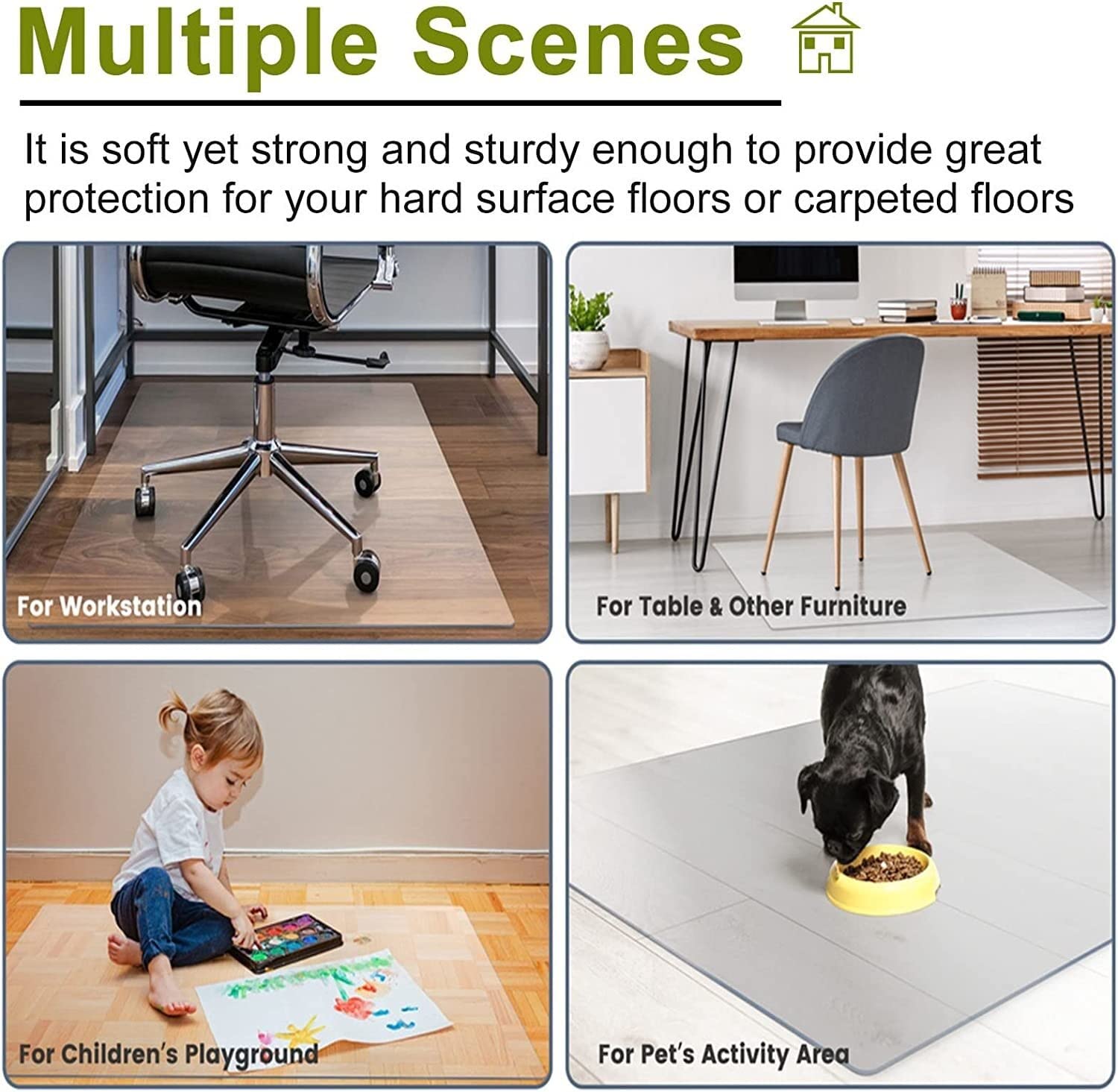 Multiple Scenes

It is soft yet strong and sturdy enough to provide great protection for your hard surface floors or carpeted floors

For Workstation

For Table & Other Furniture

For Children's Playground

For Pet's Activity Area